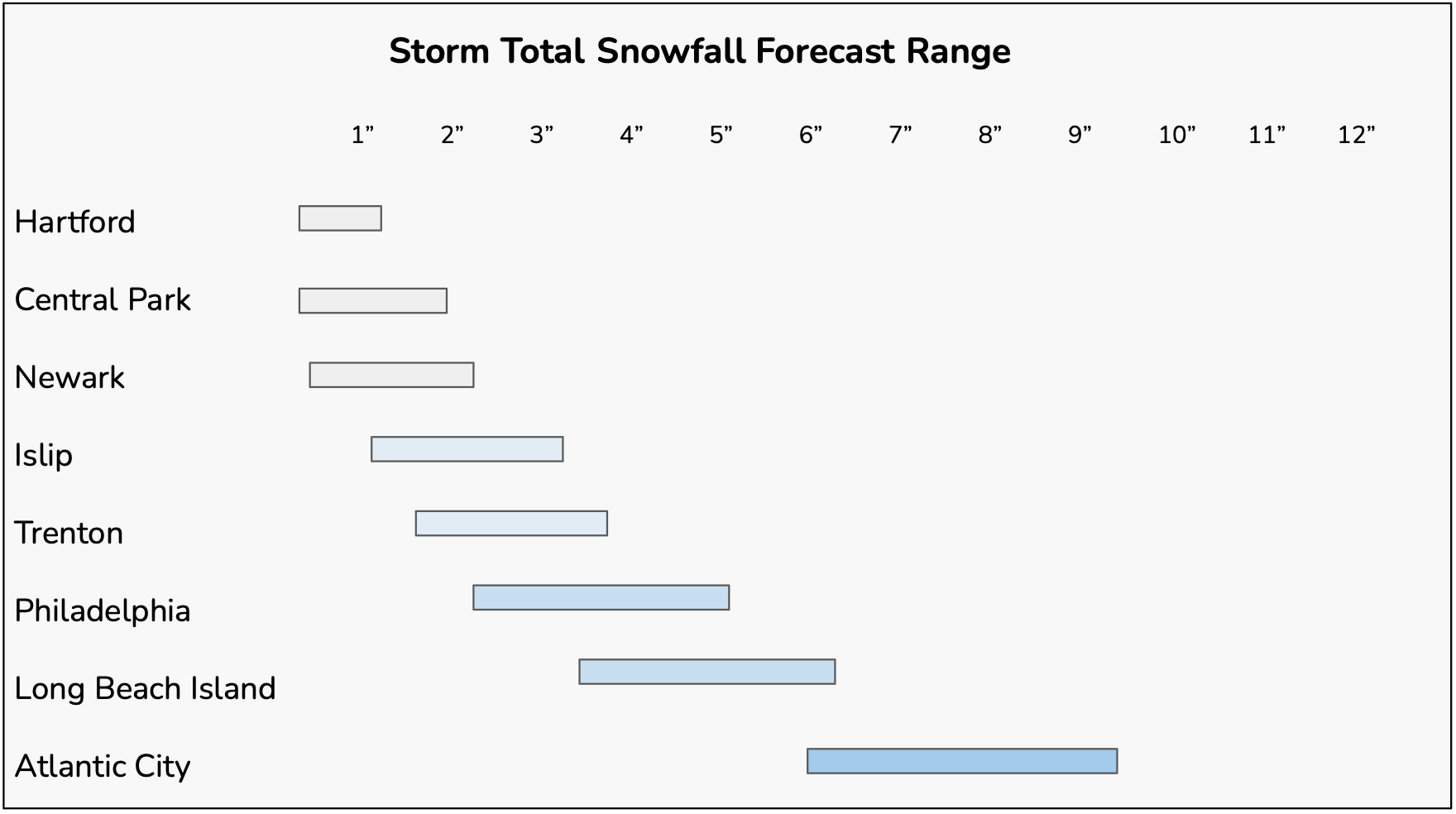 Storm Total Snowfall Forecast Range

1” 2” 3” 4” 5” 6” 7” 8” 9” 10” 11” 12”

Hartford

Central Park

Newark

Islip

Trenton

Philadelphia

Long Beach Island

Atlantic City